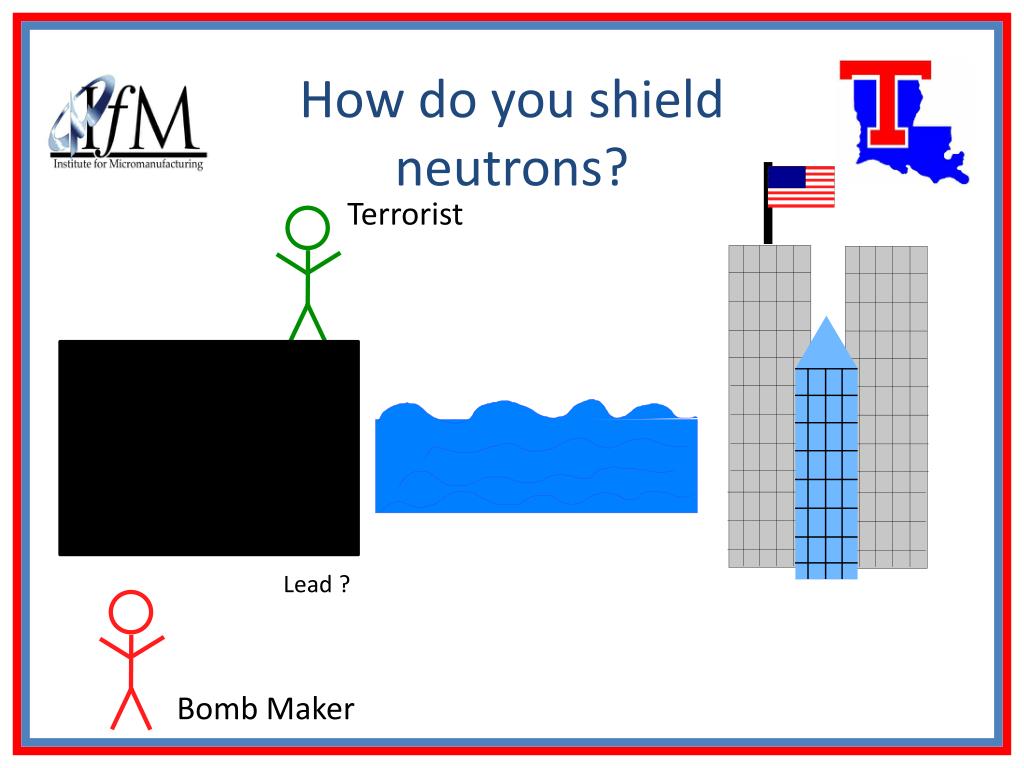 IfM
Institute for Micromanufacturing

How do you shield neutrons?

T

Terrorist

Lead ?

Bomb Maker